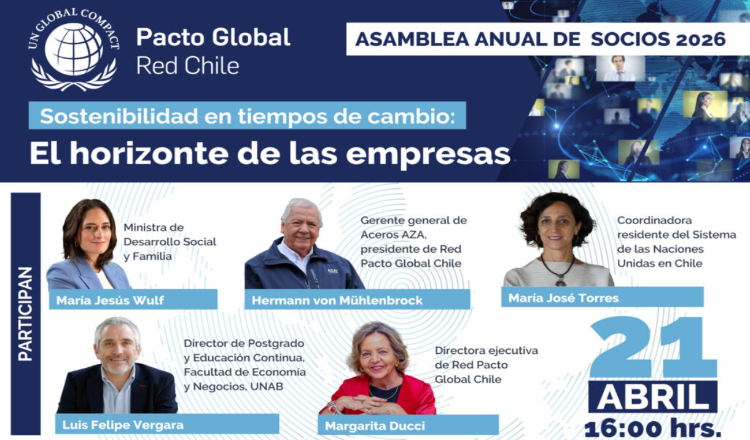 UN GLOBAL COMPACT

Pacto Global
Red Chile

ASAMBLEA ANUAL DE SOCIOS 2026

Sostenibilidad en tiempos de cambio:
El horizonte de las empresas

PARTICIPAN

Ministra de Desarrollo Social y Familia
María Jesús Wulf

Gerente general de Aceros AZA, presidente de Red Pacto Global Chile
Hermann von Mühlenbrock

Coordinadora residente del Sistema de las Naciones Unidas en Chile
María José Torres

Director de Postgrado y Educación Continua, Facultad de Economía y Negocios, UNAB
Luis Felipe Vergara

Directora ejecutiva de Red Pacto Global Chile
Margarita Ducci

21
ABRIL
16:00 hrs.